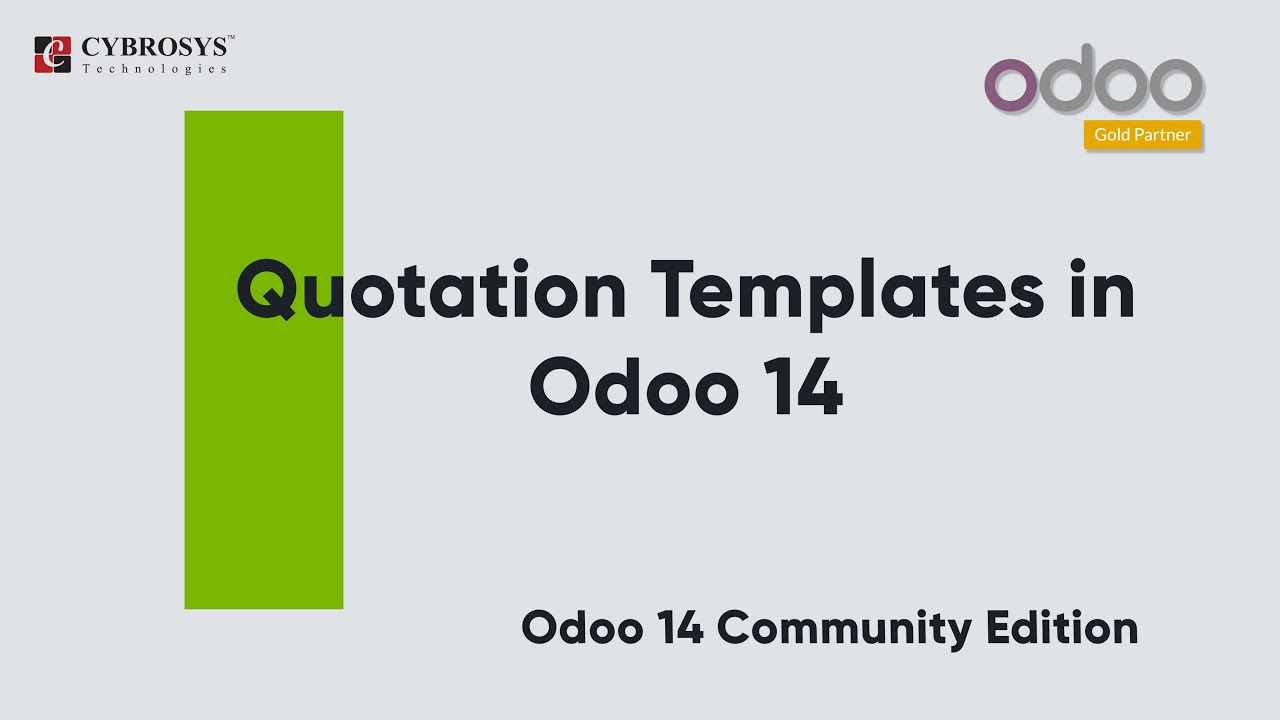 CYBROSYS™
Technologies

odoo
Gold Partner

Quotation Templates in Odoo 14

Odoo 14 Community Edition